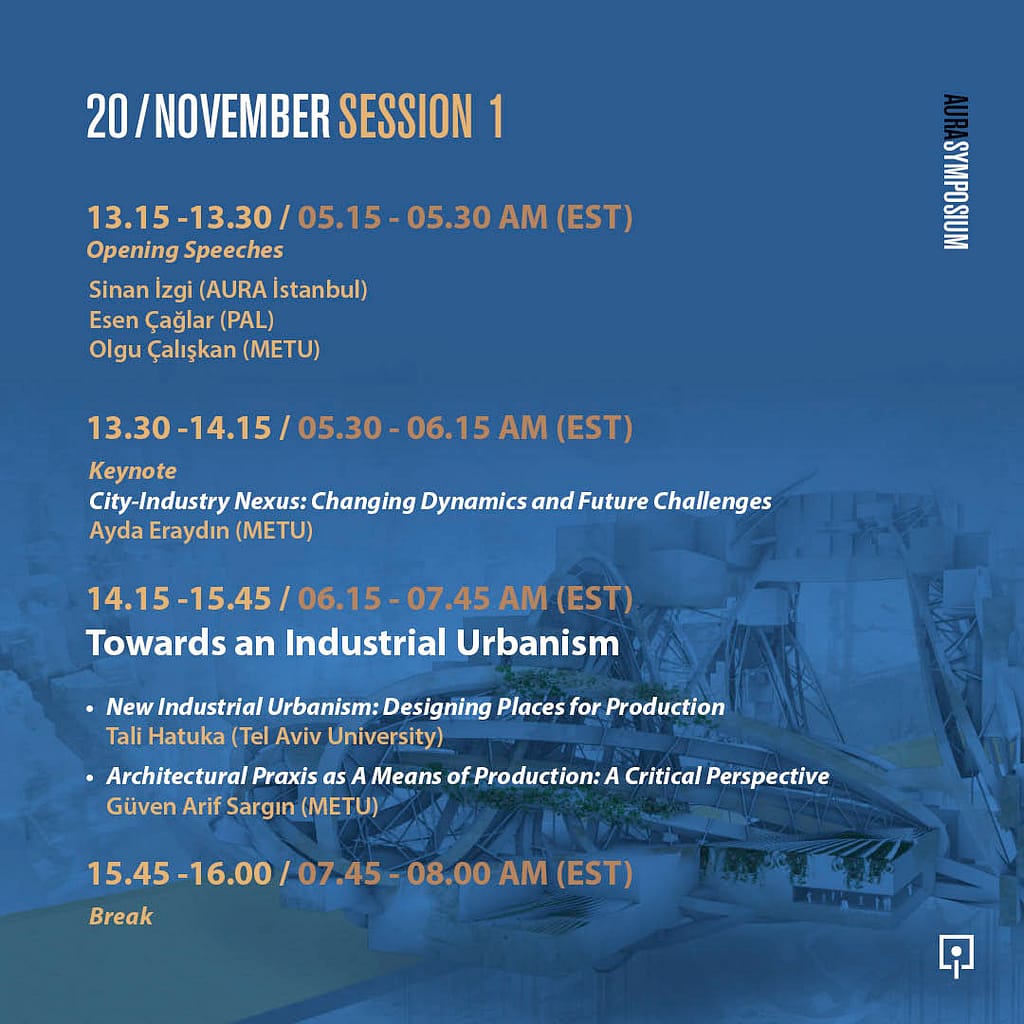 20 / NOVEMBER SESSION 1

AURA SYMPOSIUM

13.15 -13.30 / 05.15 - 05.30 AM (EST)
Opening Speeches
Sinan İzgi (AURA İstanbul)
Esen Çağlar (PAL)
Olgu Çalışkan (METU)

13.30 -14.15 / 05.30 - 06.15 AM (EST)
Keynote
City-Industry Nexus: Changing Dynamics and Future Challenges
Ayda Eraydın (METU)

14.15 -15.45 / 06.15 - 07.45 AM (EST)
Towards an Industrial Urbanism

• New Industrial Urbanism: Designing Places for Production
Tali Hatuka (Tel Aviv University)
• Architectural Praxis as A Means of Production: A Critical Perspective
Güven Arif Sargın (METU)

15.45 -16.00 / 07.45 - 08.00 AM (EST)
Break